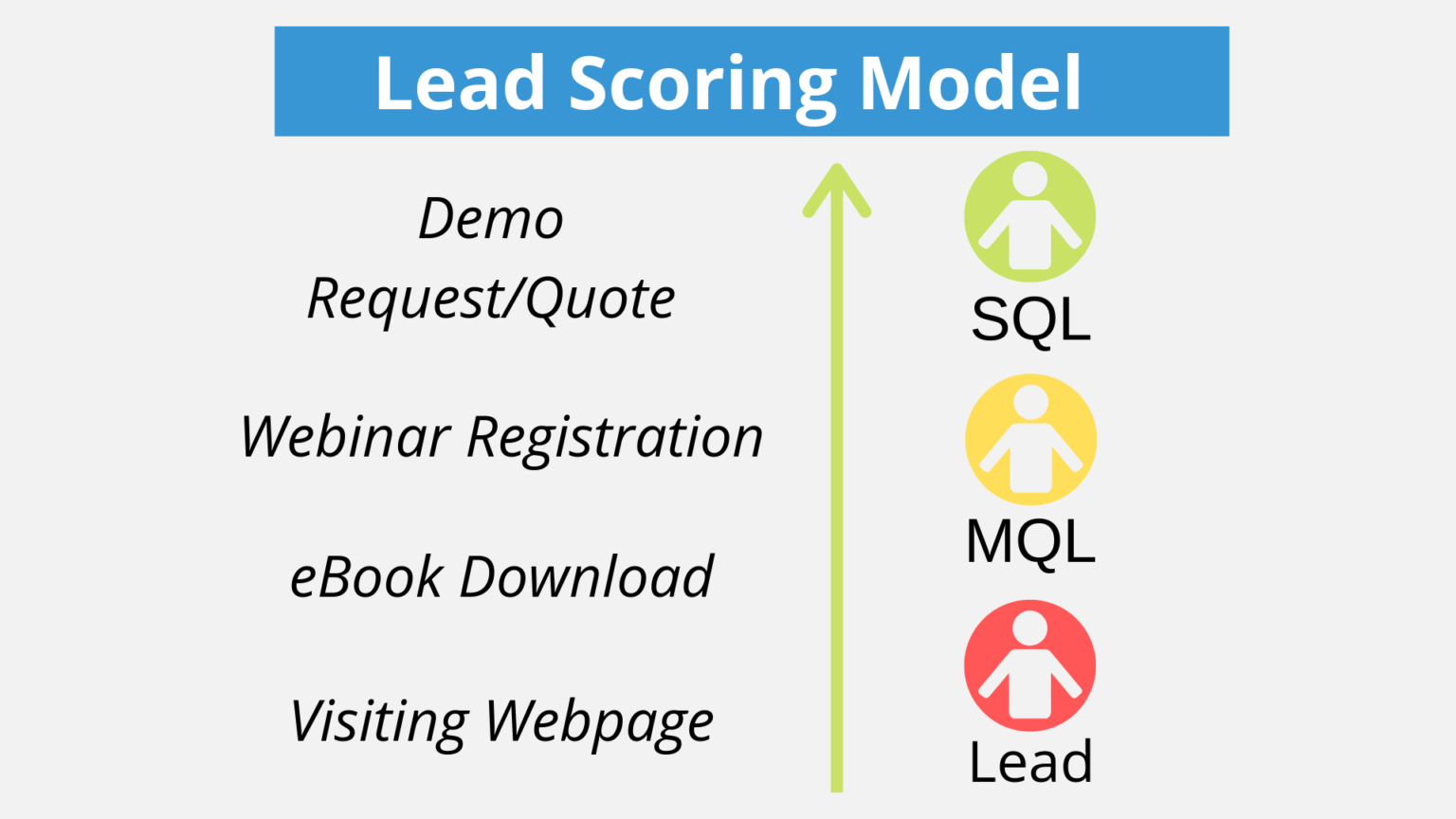 Lead Scoring Model

Demo Request/Quote

Webinar Registration

eBook Download

Visiting Webpage

SQL

MQL

Lead